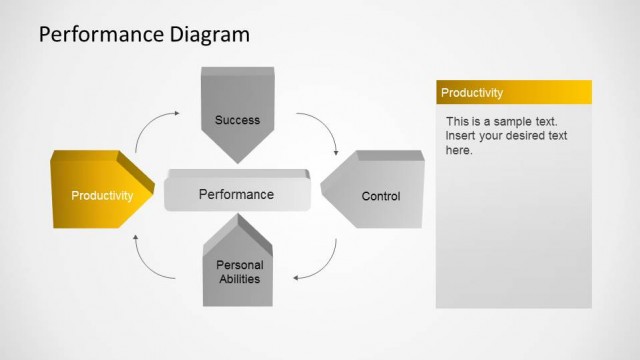 Performance Diagram

Success

Productivity

Performance

Control

Personal Abilities

Productivity

This is a sample text. Insert your desired text here.